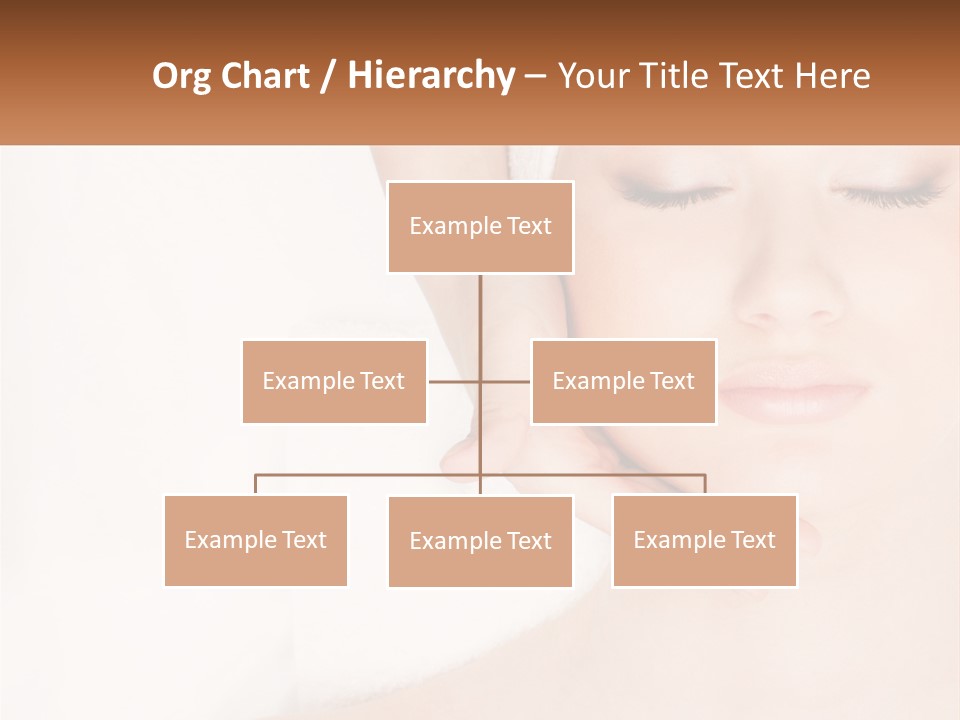 Org Chart / Hierarchy – Your Title Text Here

Example Text

Example Text

Example Text

Example Text

Example Text

Example Text